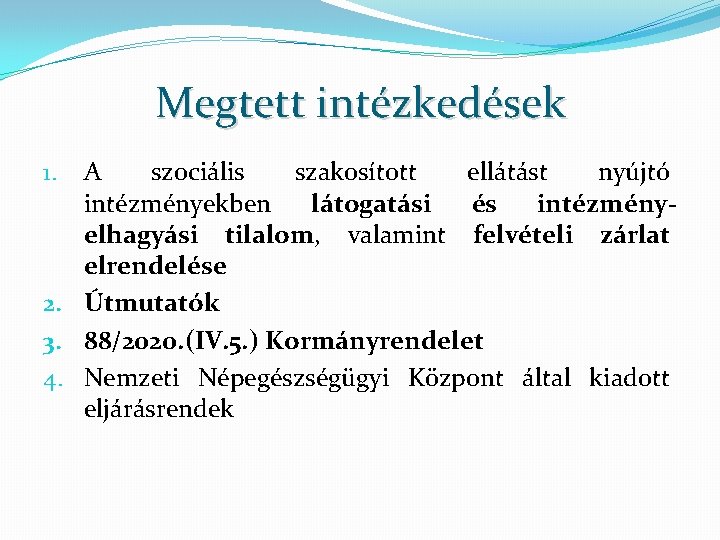 Megtett intézkedések

1. A szociális szakosított ellátást nyújtó intézményekben látogatási és intézmény-elhagyási tilalom, valamint felvételi zárlat elrendelése
2. Útmutatók
3. 88/2020.(IV.5.) Kormányrendelet
4. Nemzeti Népegészségügyi Központ által kiadott eljárásrendek